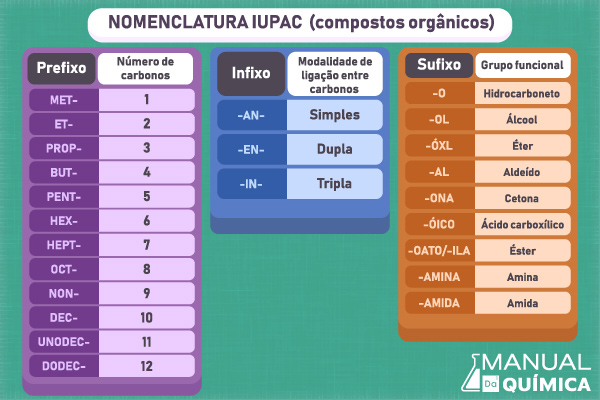 NOMENCLATURA IUPAC (compostos orgânicos)

| Prefixo | Número de carbonos |
|---|---|
| MET- | 1 |
| ET- | 2 |
| PROP- | 3 |
| BUT- | 4 |
| PENT- | 5 |
| HEX- | 6 |
| HEPT- | 7 |
| OCT- | 8 |
| NON- | 9 |
| DEC- | 10 |
| UNODEC- | 11 |
| DODEC- | 12 |

| Infixo | Modalidade de ligação entre carbonos |
|---|---|
| -AN- | Simples |
| -EN- | Dupla |
| -IN- | Tripla |

| Sufixo | Grupo funcional |
|---|---|
| -O | Hidrocarboneto |
| -OL | Álcool |
| -ÓXL | Éter |
| -AL | Aldeído |
| -ONA | Cetona |
| -ÓICO | Ácido carboxílico |
| -OATO/-ILA | Éster |
| -AMINA | Amina |
| -AMIDA | Amida |

MANUAL Da QUÍMICA